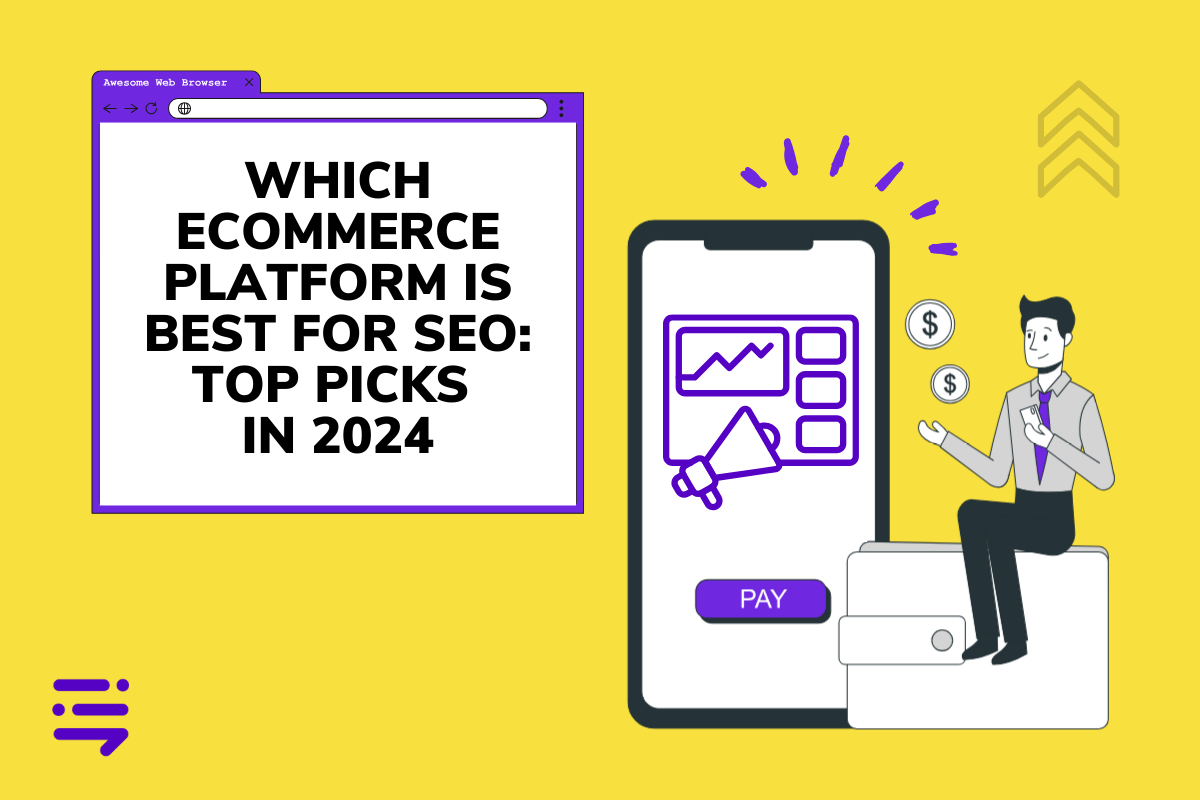 Awesome Web Browser

WHICH ECOMMERCE PLATFORM IS BEST FOR SEO: TOP PICKS IN 2024

$
$

PAY